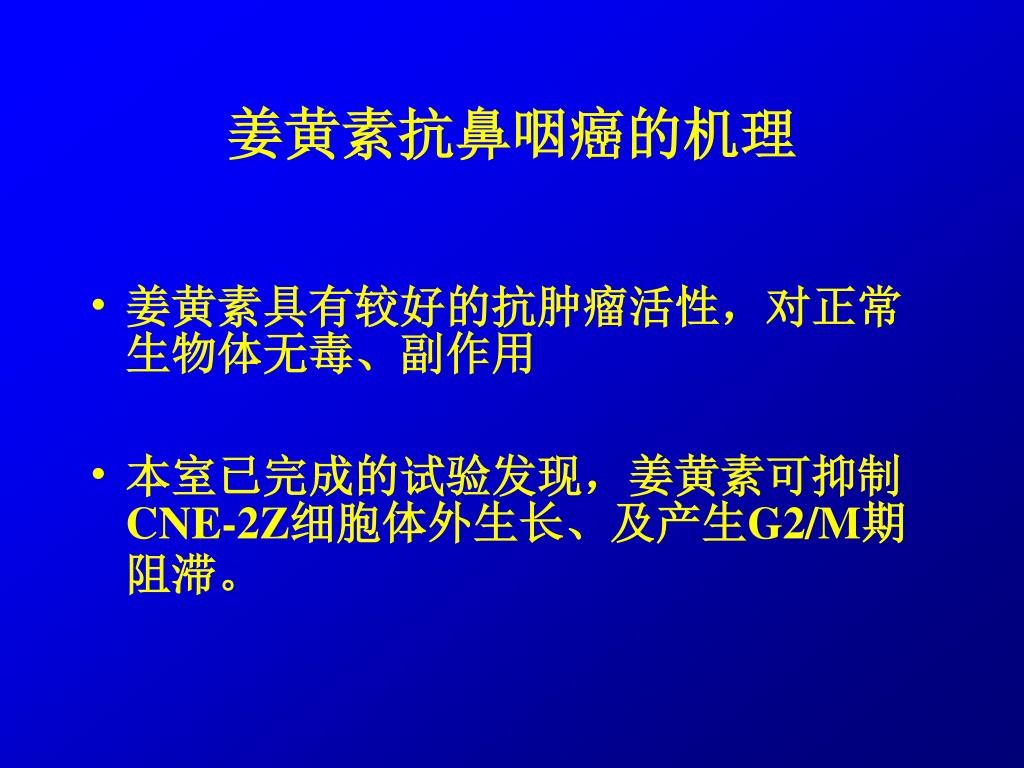 姜黄素抗鼻咽癌的机理

• 姜黄素具有较好的抗肿瘤活性，对正常生物体无毒、副作用

• 本室已完成的试验发现，姜黄素可抑制CNE-2Z细胞体外生长、及产生G2/M期阻滞。